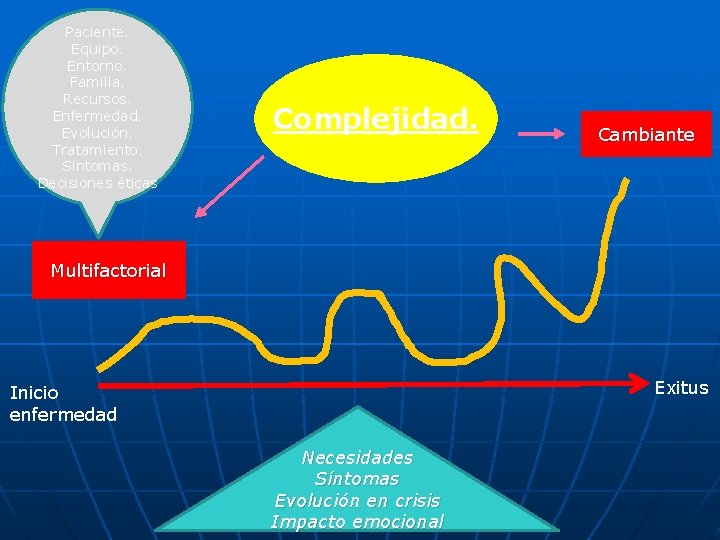 Paciente.
Equipo.
Entorno.
Familia.
Recursos.
Enfermedad.
Evolución.
Tratamiento.
Síntomas.
Decisiones éticas

Complejidad.

Cambiante

Multifactorial

Inicio enfermedad

Exitus

Necesidades
Síntomas
Evolución en crisis
Impacto emocional